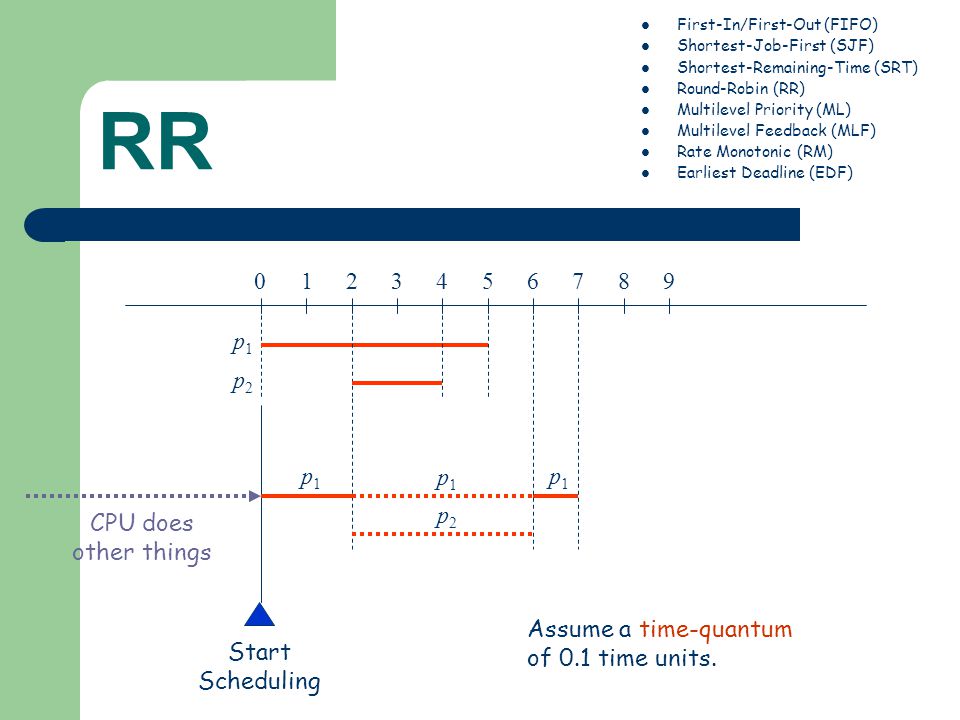 RR

- First-In/First-Out (FIFO)
- Shortest-Job-First (SJF)
- Shortest-Remaining-Time (SRT)
- Round-Robin (RR)
- Multilevel Priority (ML)
- Multilevel Feedback (MLF)
- Rate Monotonic (RM)
- Earliest Deadline (EDF)

0 1 2 3 4 5 6 7 8 9

$p_1$

$p_2$

$p_1$ $p_1$ $p_1$

$p_2$

CPU does other things

Start Scheduling

Assume a time-quantum of 0.1 time units.